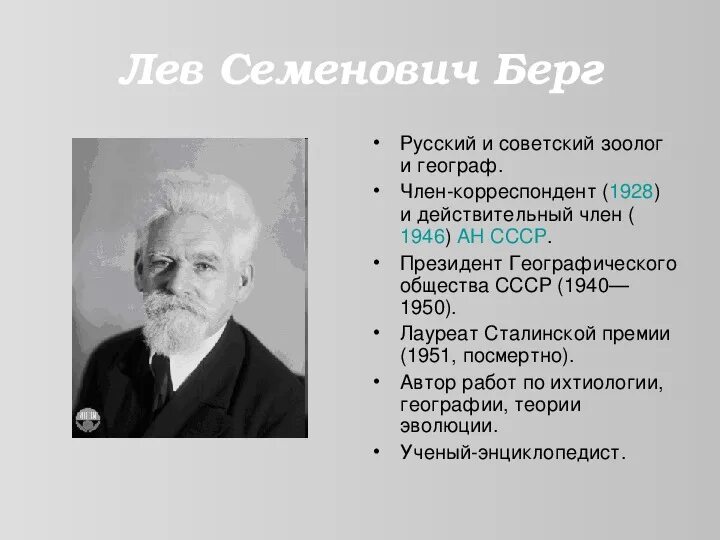 Лев Семенович Берг

• Русский и советский зоолог и географ.
• Член-корреспондент (1928) и действительный член ( 1946) АН СССР.
• Президент Географического общества СССР (1940—1950).
• Лауреат Сталинской премии (1951, посмертно).
• Автор работ по ихтиологии, географии, теории эволюции.
• Ученый-энциклопедист.